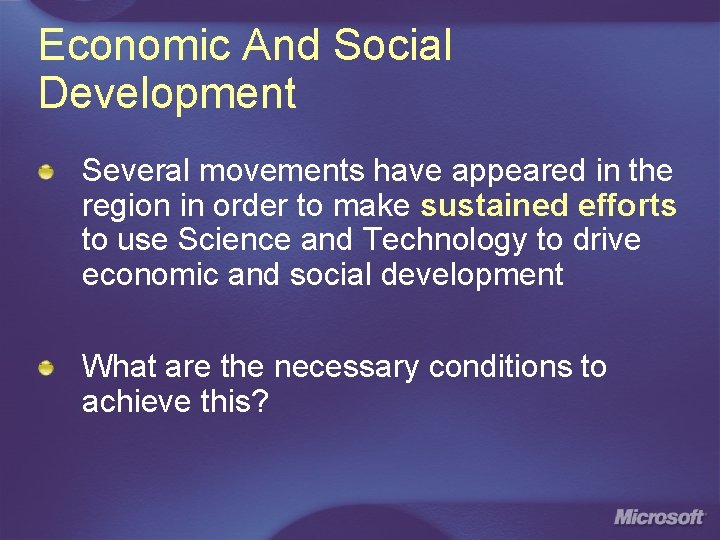 Economic And Social Development

• Several movements have appeared in the region in order to make sustained efforts to use Science and Technology to drive economic and social development

• What are the necessary conditions to achieve this?

Microsoft